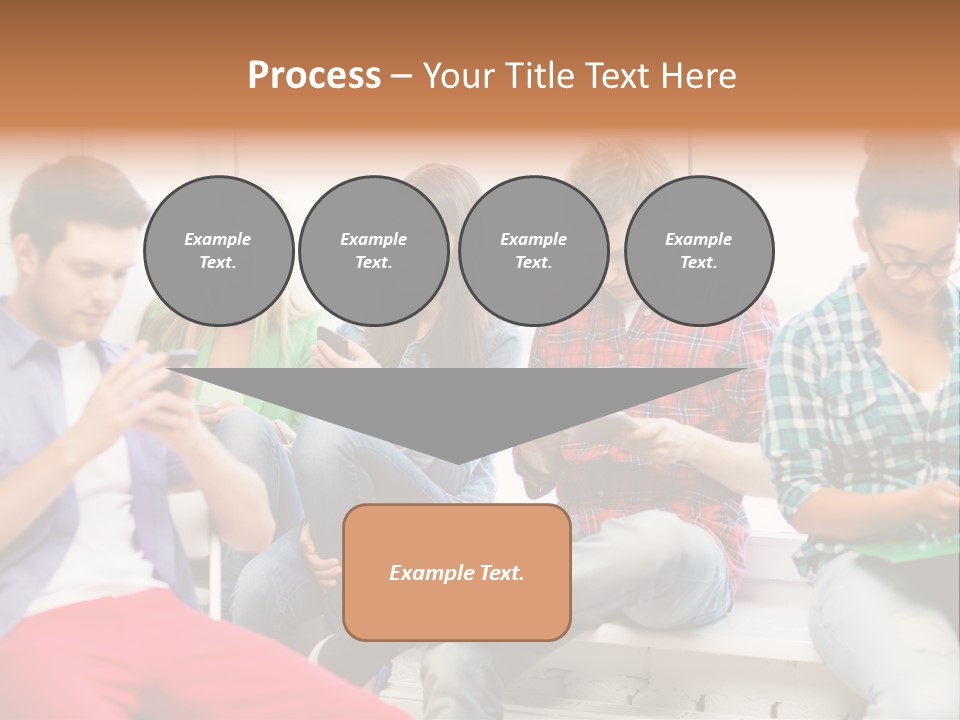 Process – Your Title Text Here

Example Text.

Example Text.

Example Text.

Example Text.

Example Text.